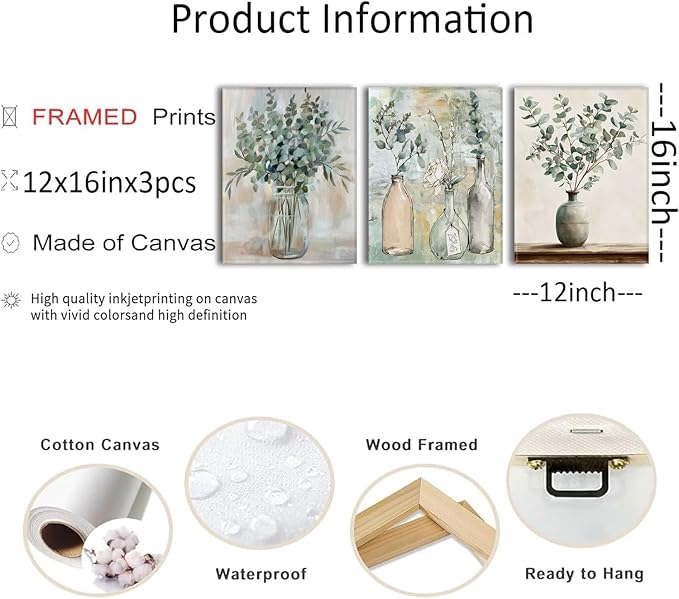 Product Information

FRAMED Prints

12x16inx3pcs

Made of Canvas

High quality inkjetprinting on canvas with vivid colorsand high definition

---16inch---

---12inch---

Cotton Canvas

Waterproof

Wood Framed

Ready to Hang